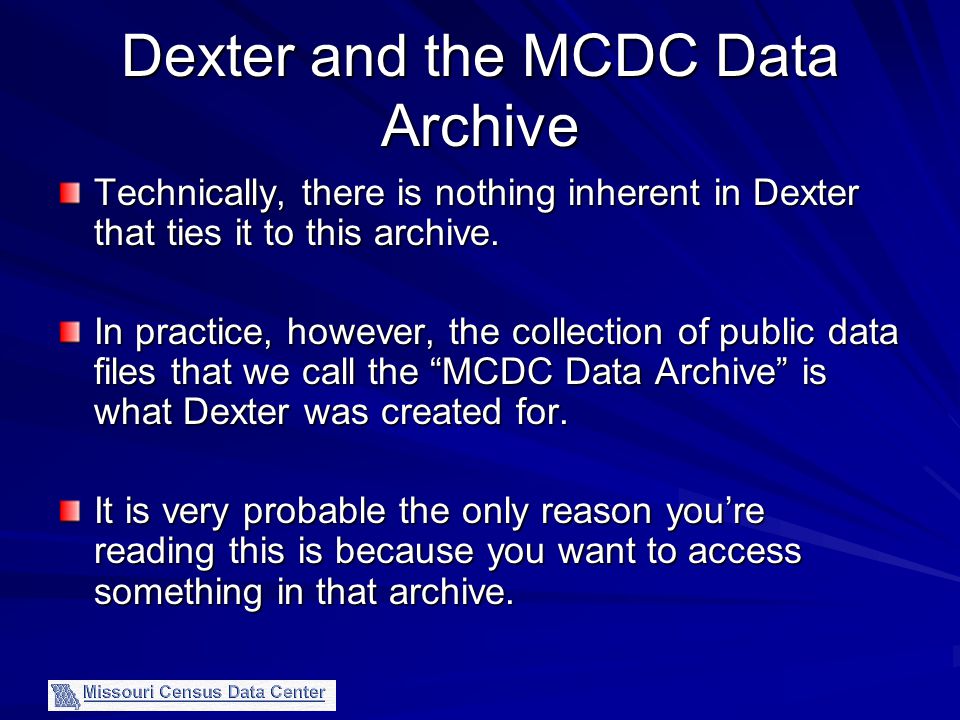 Dexter and the MCDC Data Archive

Technically, there is nothing inherent in Dexter that ties it to this archive.

In practice, however, the collection of public data files that we call the “MCDC Data Archive” is what Dexter was created for.

It is very probable the only reason you’re reading this is because you want to access something in that archive.

Missouri Census Data Center